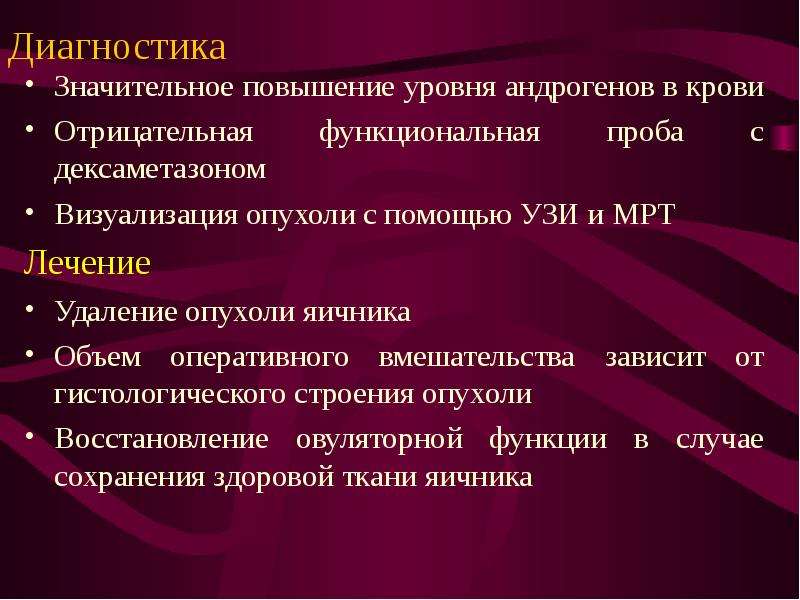 Диагностика

• Значительное повышение уровня андрогенов в крови
• Отрицательная функциональная проба с дексаметазоном
• Визуализация опухоли с помощью УЗИ и МРТ

Лечение

• Удаление опухоли яичника
• Объем оперативного вмешательства зависит от гистологического строения опухоли
• Восстановление овуляторной функции в случае сохранения здоровой ткани яичника